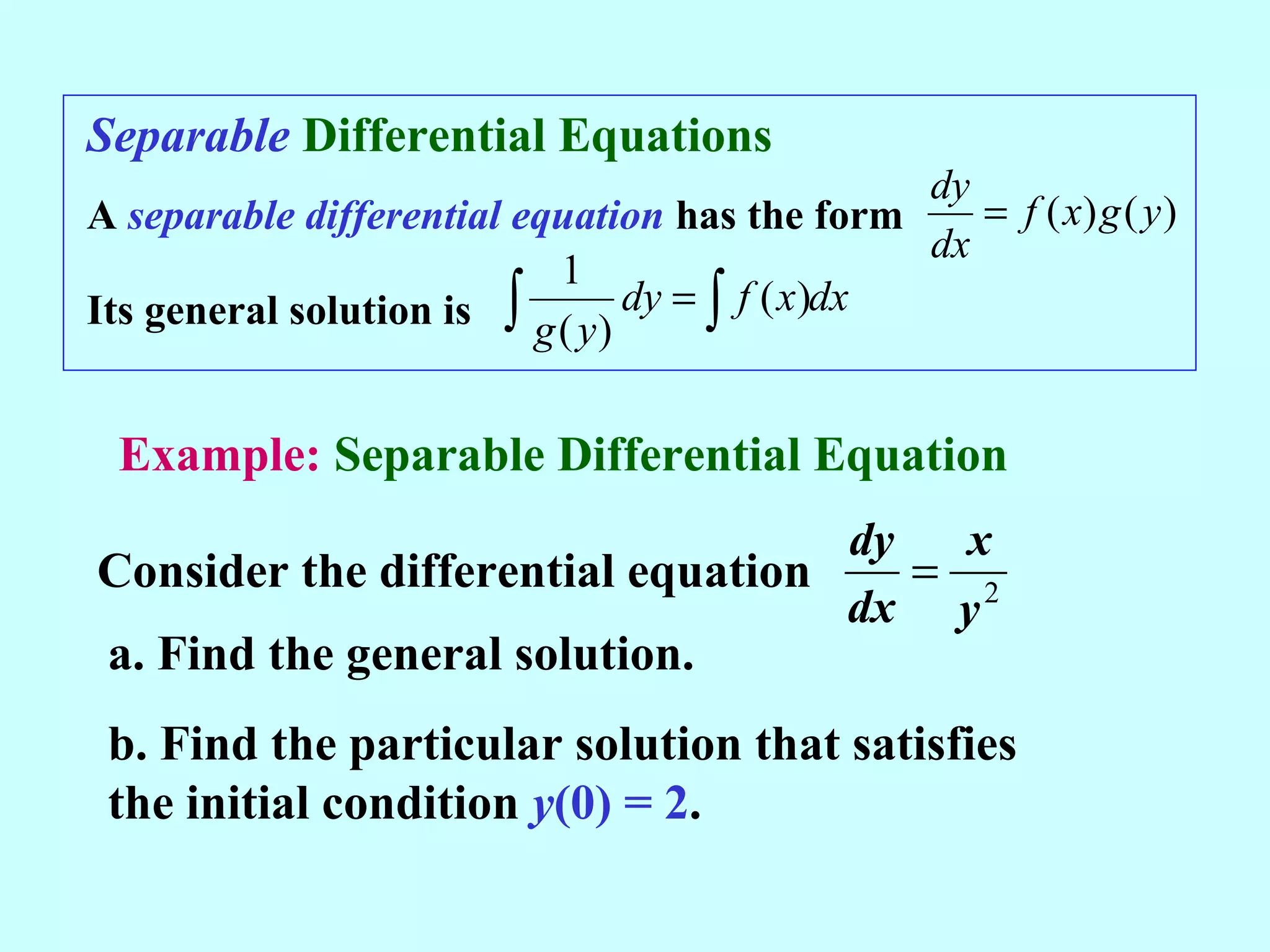 Separable Differential Equations

A separable differential equation has the form $\frac{dy}{dx} = f(x)g(y)$

Its general solution is $\int \frac{1}{g(y)} dy = \int f(x)dx$

Example: Separable Differential Equation

Consider the differential equation $\frac{dy}{dx} = \frac{x}{y^2}$

a. Find the general solution.

b. Find the particular solution that satisfies the initial condition $y(0) = 2$.